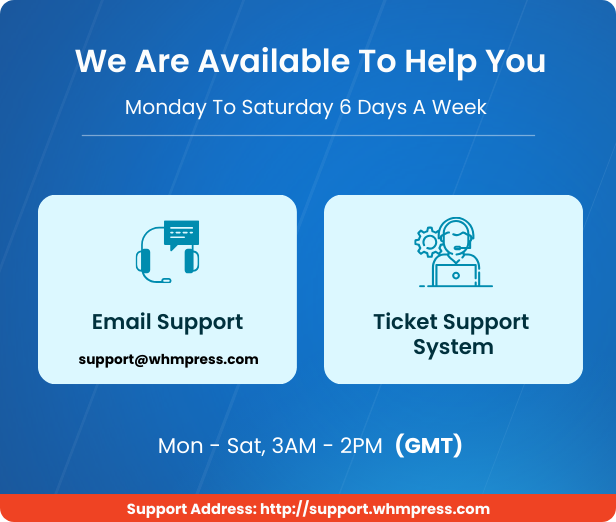 We Are Available To Help You

Monday To Saturday 6 Days A Week

Email Support

support@whmpress.com

Ticket Support System

Mon - Sat, 3AM - 2PM (GMT)

Support Address: http://support.whmpress.com